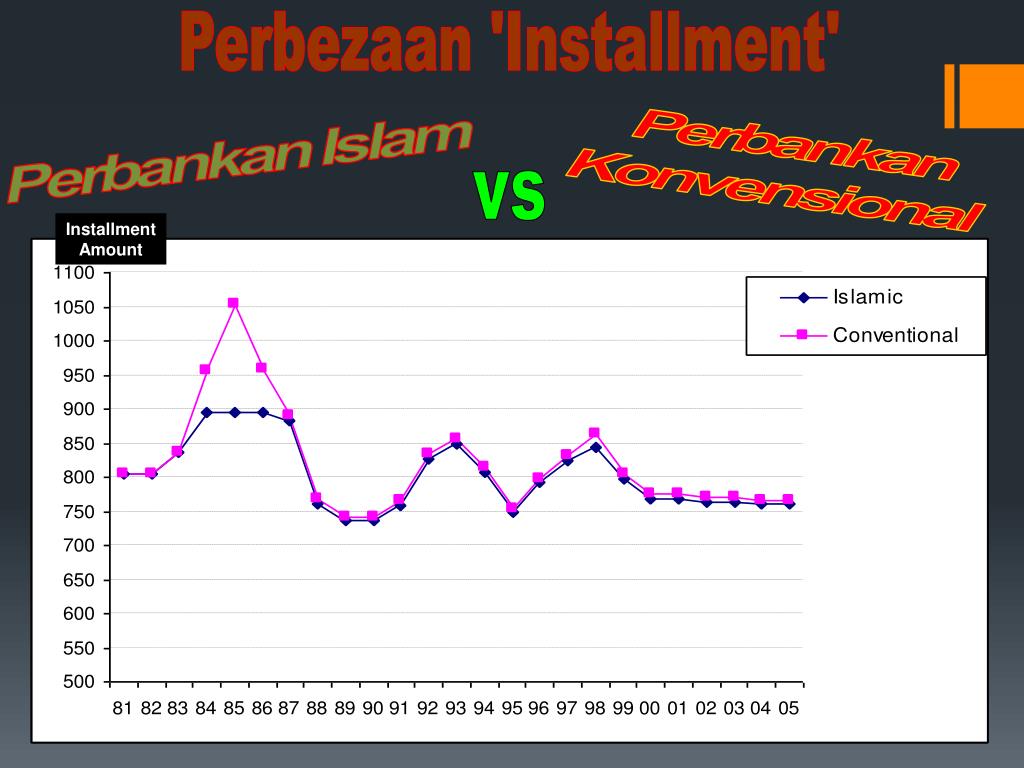 Perbezaan 'Installment'

Perbankan Islam

VS

Perbankan Konvensional

Installment Amount

1100
1050
1000
950
900
850
800
750
700
650
600
550
500

81 82 83 84 85 86 87 88 89 90 91 92 93 94 95 96 97 98 99 00 01 02 03 04 05

Islamic
Conventional